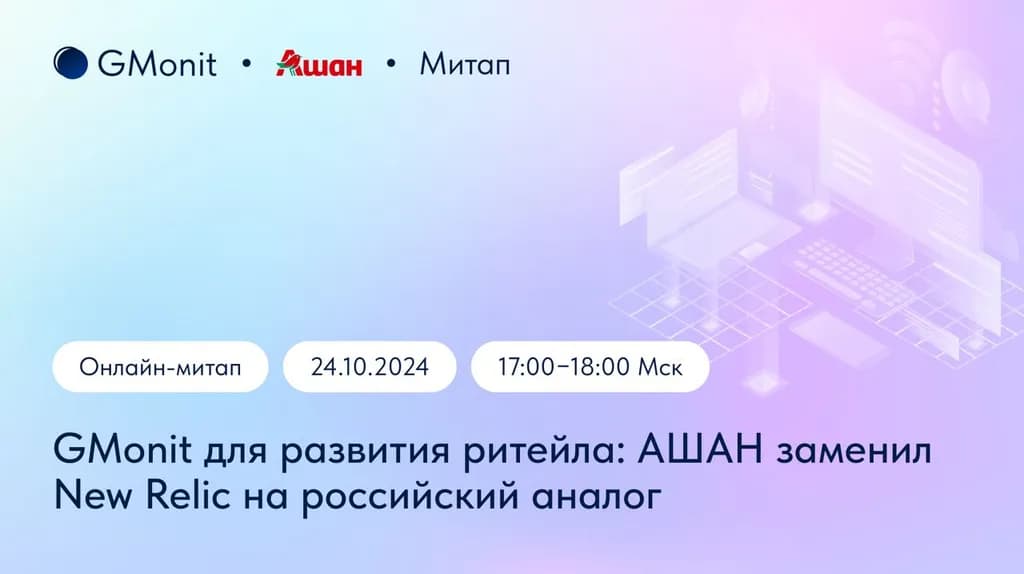 GMonit • Ашан • Митап

Онлайн-митап 24.10.2024 17:00–18:00 Мск

GMonit для развития ритейла: АШАН заменил New Relic на российский аналог